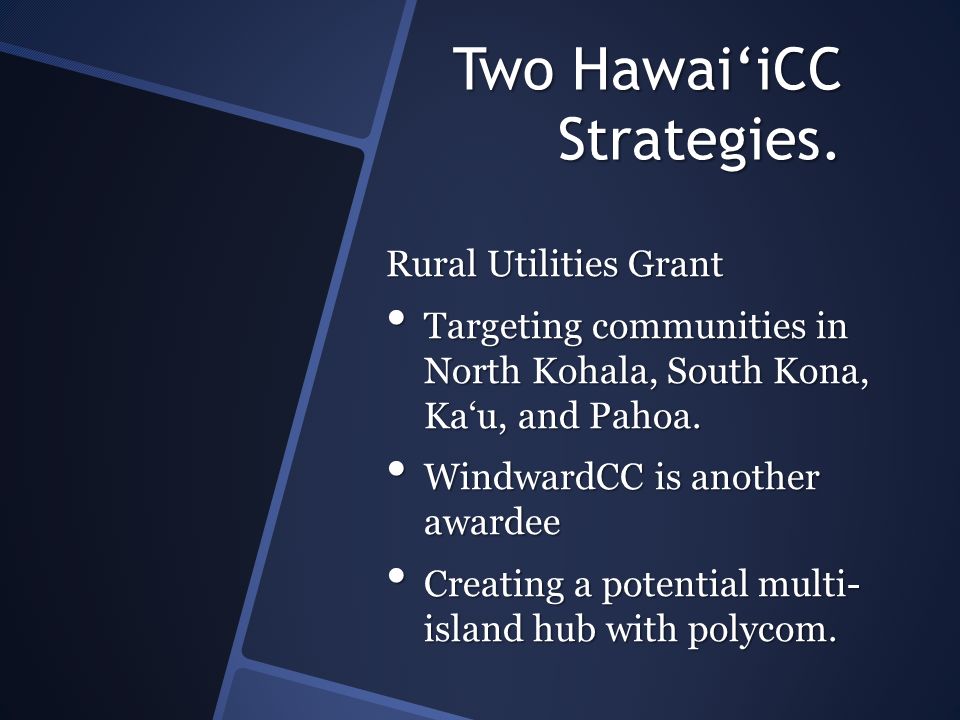 Two Hawai‘iCC Strategies.

Rural Utilities Grant

• Targeting communities in North Kohala, South Kona, Ka‘u, and Pahoa.
• WindwardCC is another awardee
• Creating a potential multi-island hub with polycom.